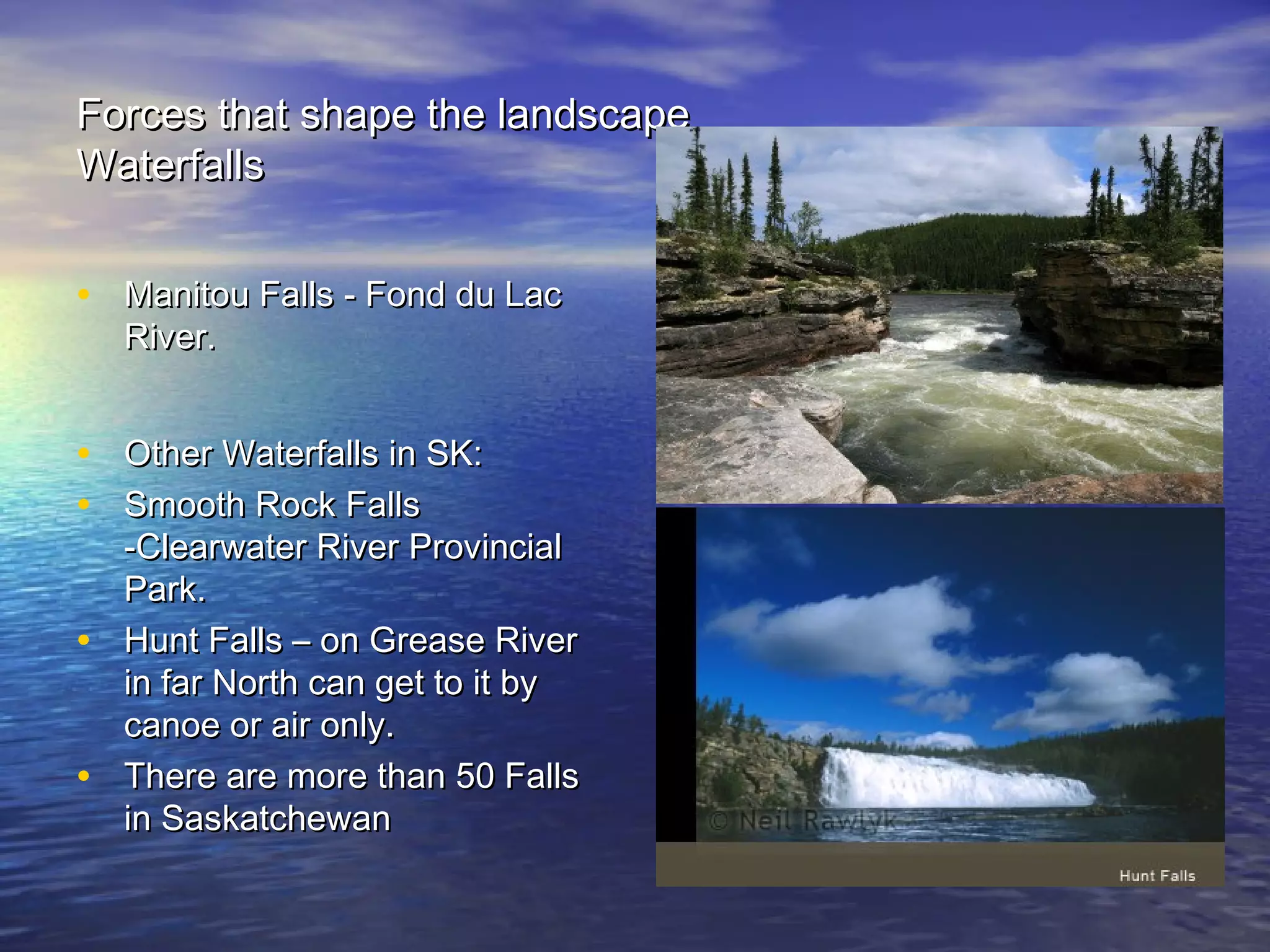 Forces that shape the landscape
Waterfalls

• Manitou Falls - Fond du Lac River.

• Other Waterfalls in SK:
• Smooth Rock Falls -Clearwater River Provincial Park.
• Hunt Falls – on Grease River in far North can get to it by canoe or air only.
• There are more than 50 Falls in Saskatchewan

© Neil Rawlyk

Hunt Falls